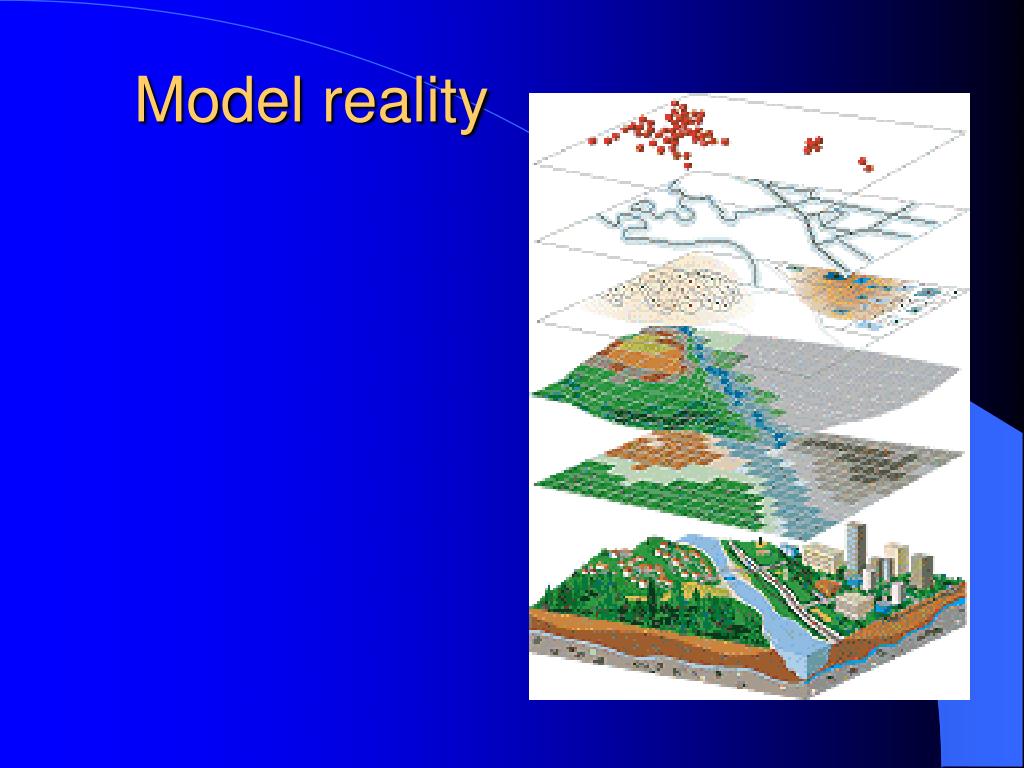 Model reality